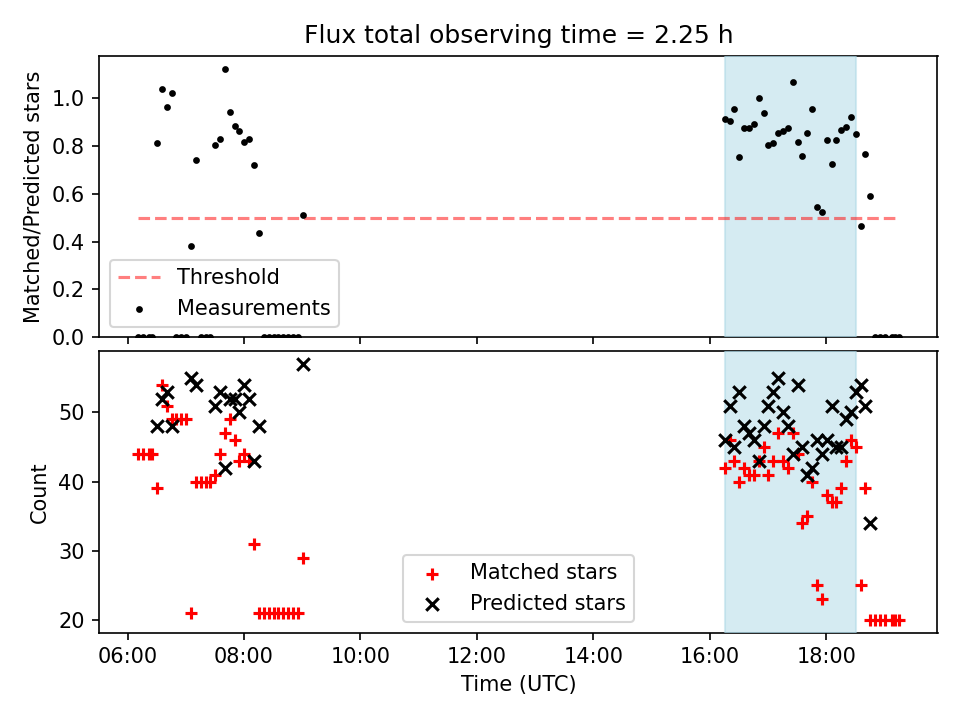 Flux total observing time = 2.25 h

Matched/Predicted stars

1.0
0.8
0.6
0.4
0.2
0.0

Threshold
Measurements

Count

50
40
30
20

Matched stars
Predicted stars

06:00
08:00
10:00
12:00
14:00
16:00
18:00

Time (UTC)